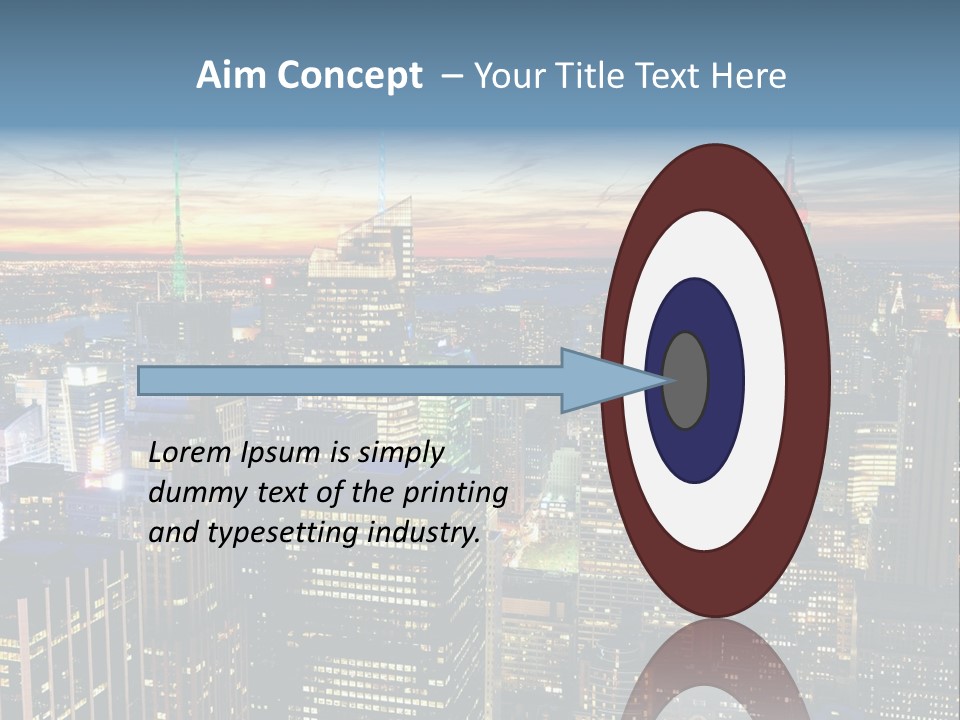 Aim Concept – Your Title Text Here

Lorem Ipsum is simply dummy text of the printing and typesetting industry.